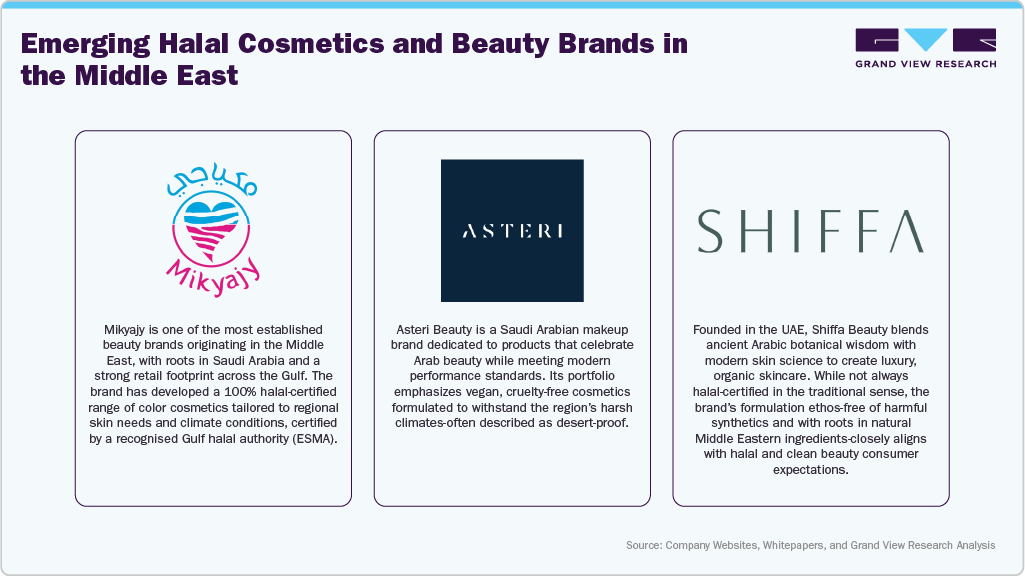 Emerging Halal Cosmetics and Beauty Brands in the Middle East

GRAND VIEW RESEARCH

مكياجي
Mikyajy

Mikyajy is one of the most established beauty brands originating in the Middle East, with roots in Saudi Arabia and a strong retail footprint across the Gulf. The brand has developed a 100% halal-certified range of color cosmetics tailored to regional skin needs and climate conditions, certified by a recognised Gulf halal authority (ESMA).

ASTERI

Asteri Beauty is a Saudi Arabian makeup brand dedicated to products that celebrate Arab beauty while meeting modern performance standards. Its portfolio emphasizes vegan, cruelty-free cosmetics formulated to withstand the region's harsh climates-often described as desert-proof.

SHIFFA

Founded in the UAE, Shiffa Beauty blends ancient Arabic botanical wisdom with modern skin science to create luxury, organic skincare. While not always halal-certified in the traditional sense, the brand's formulation ethos-free of harmful synthetics and with roots in natural Middle Eastern ingredients-closely aligns with halal and clean beauty consumer expectations.

Source: Company Websites, Whitepapers, and Grand View Research Analysis